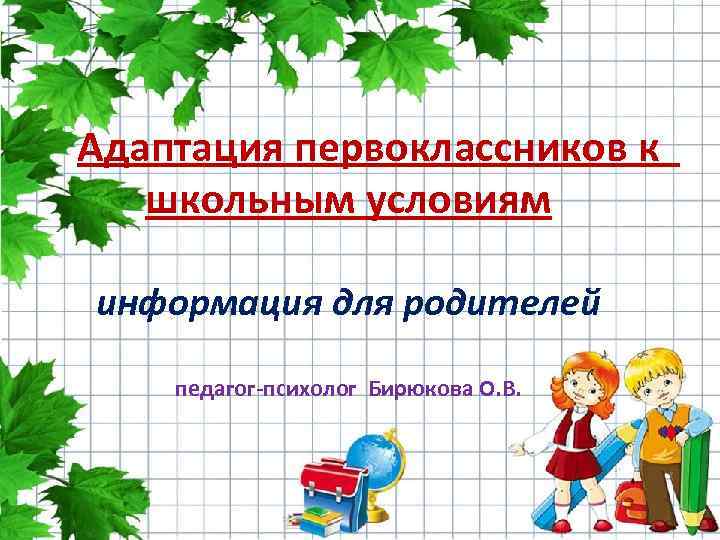 Адаптация первоклассников к школьным условиям

информация для родителей

педагог-психолог Бирюкова О.В.